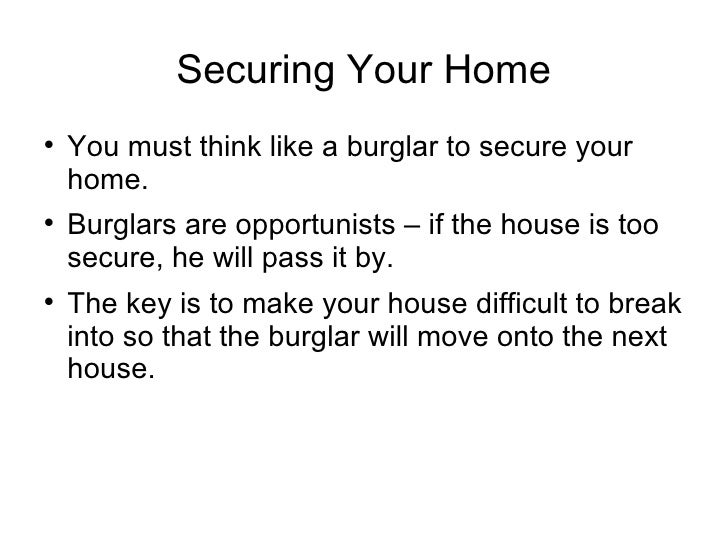 Securing Your Home

• You must think like a burglar to secure your home.

• Burglars are opportunists – if the house is too secure, he will pass it by.

• The key is to make your house difficult to break into so that the burglar will move onto the next house.